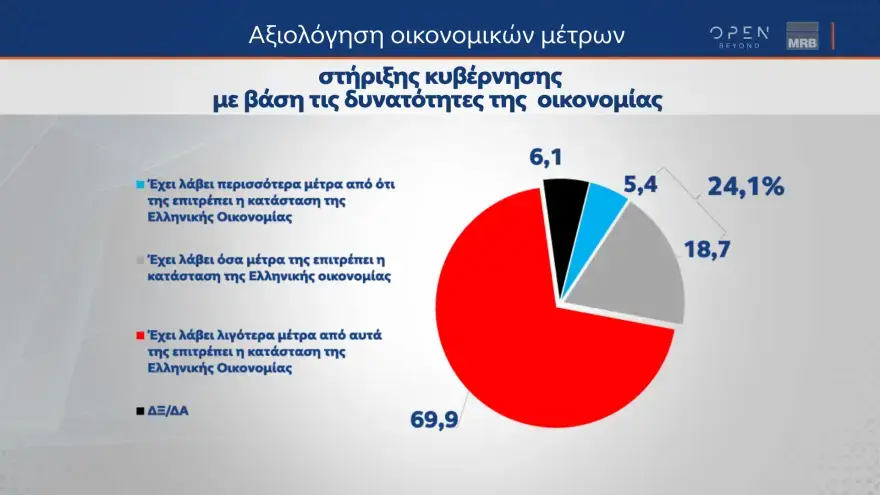 Αξιολόγηση οικονομικών μέτρων

OPEN BEYOND

MRB

στήριξης κυβέρνησης
με βάση τις δυνατότητες της οικονομίας

Έχει λάβει περισσότερα μέτρα από ότι της επιτρέπει η κατάσταση της Ελληνικής Οικονομίας

Έχει λάβει όσα μέτρα της επιτρέπει η κατάσταση της Ελληνικής οικονομίας

Έχει λάβει λιγότερα μέτρα από αυτά της επιτρέπει η κατάσταση της Ελληνικής Οικονομίας

ΔΞ/ΔΑ

6,1

5,4

24,1%

18,7

69,9